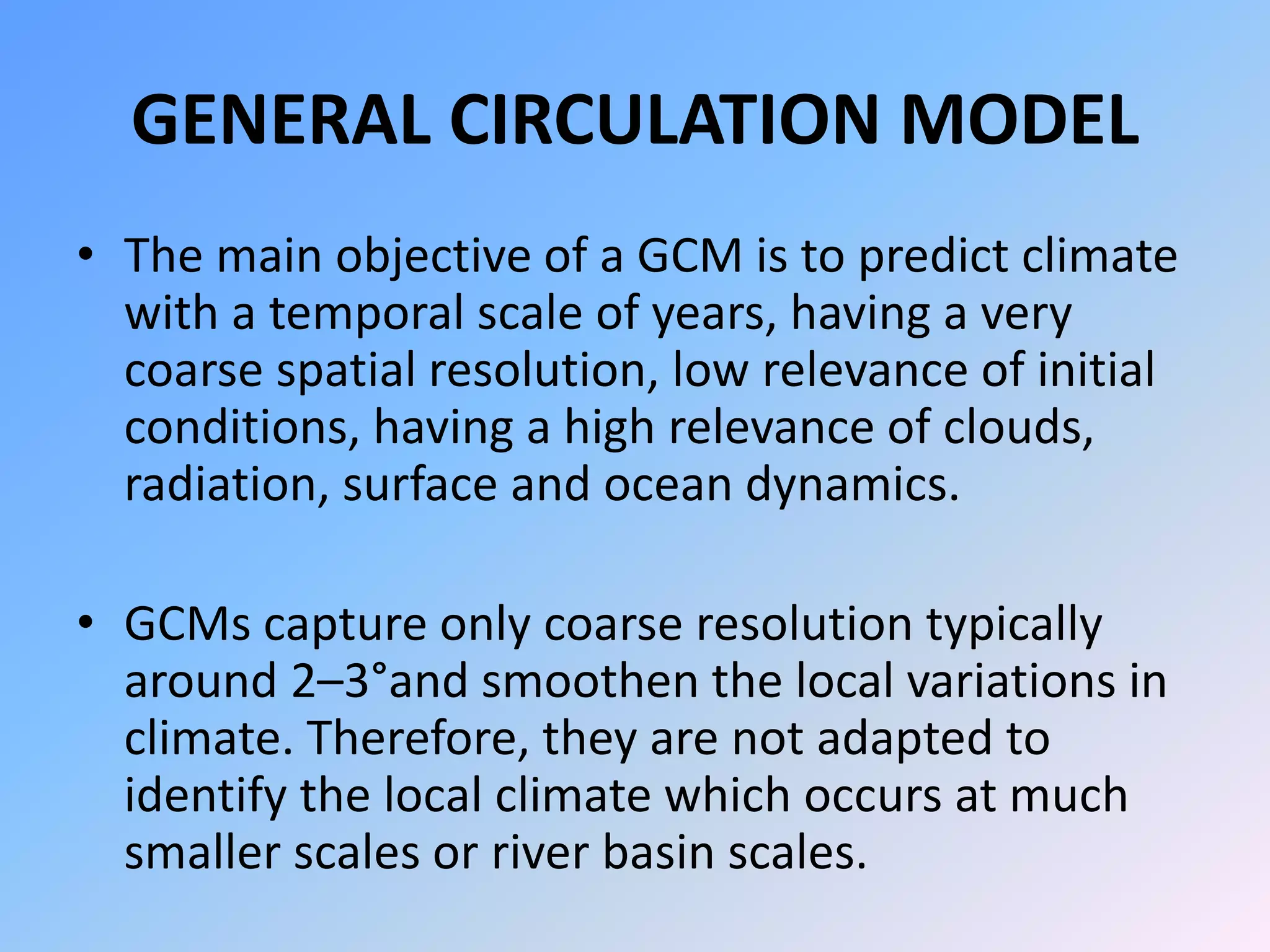 GENERAL CIRCULATION MODEL

• The main objective of a GCM is to predict climate with a temporal scale of years, having a very coarse spatial resolution, low relevance of initial conditions, having a high relevance of clouds, radiation, surface and ocean dynamics.

• GCMs capture only coarse resolution typically around 2–3°and smoothen the local variations in climate. Therefore, they are not adapted to identify the local climate which occurs at much smaller scales or river basin scales.